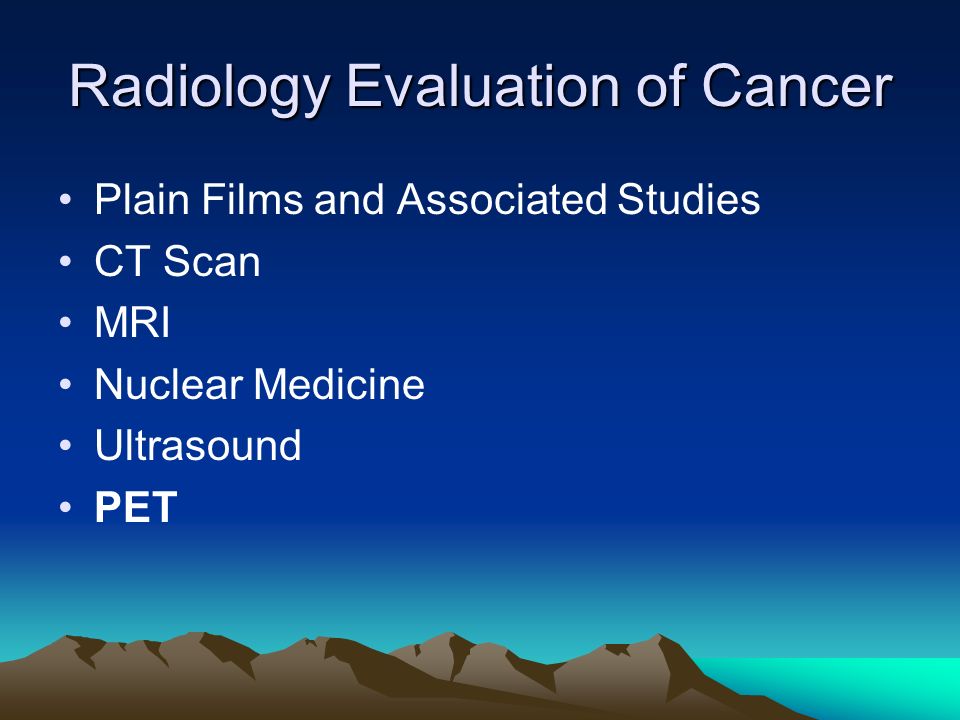 Radiology Evaluation of Cancer

• Plain Films and Associated Studies
• CT Scan
• MRI
• Nuclear Medicine
• Ultrasound
• PET